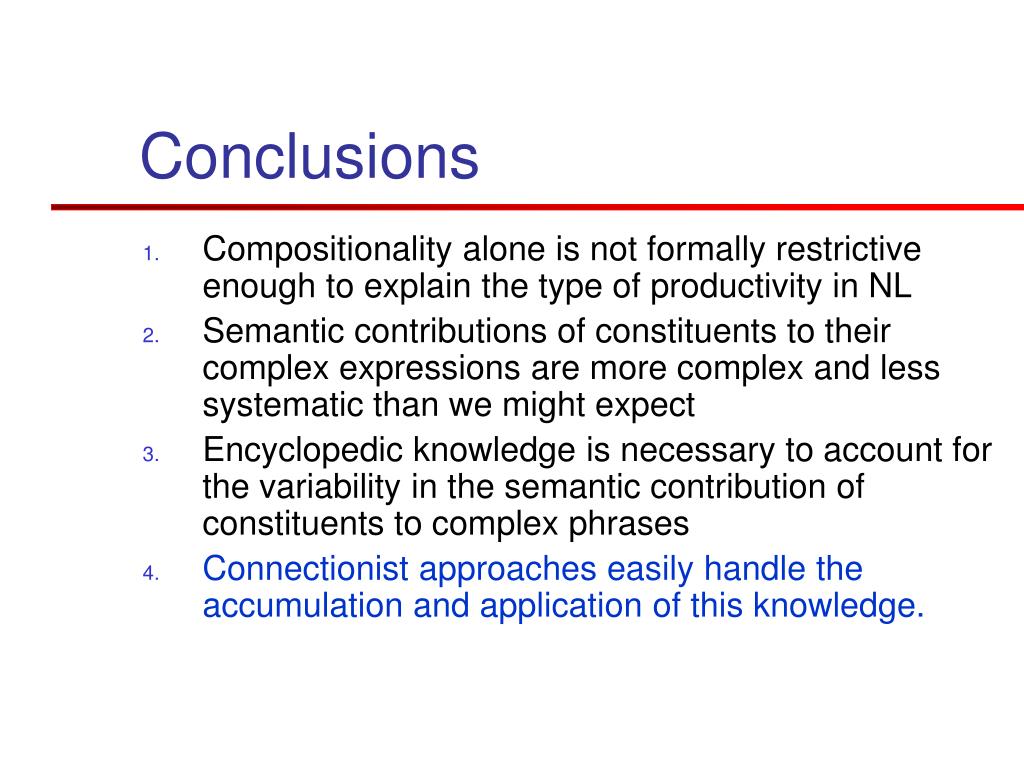 Conclusions

1. Compositionality alone is not formally restrictive enough to explain the type of productivity in NL
2. Semantic contributions of constituents to their complex expressions are more complex and less systematic than we might expect
3. Encyclopedic knowledge is necessary to account for the variability in the semantic contribution of constituents to complex phrases
4. Connectionist approaches easily handle the accumulation and application of this knowledge.